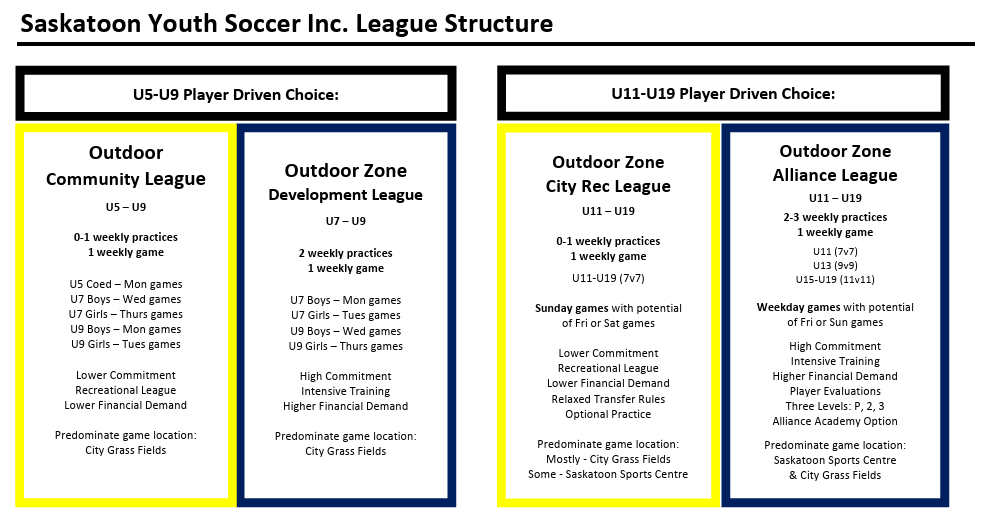 Saskatoon Youth Soccer Inc. League Structure

U5-U9 Player Driven Choice:

Outdoor Community League

U5 – U9

0-1 weekly practices
1 weekly game

U5 Coed – Mon games
U7 Boys – Wed games
U7 Girls – Thurs games
U9 Boys – Mon games
U9 Girls – Tues games

Lower Commitment
Recreational League
Lower Financial Demand

Predominate game location:
City Grass Fields

Outdoor Zone
Development League

U7 – U9

2 weekly practices
1 weekly game

U7 Boys – Mon games
U7 Girls – Tues games
U9 Boys – Wed games
U9 Girls – Thurs games

High Commitment
Intensive Training
Higher Financial Demand

Predominate game location:
City Grass Fields

U11-U19 Player Driven Choice:

Outdoor Zone
City Rec League

U11 – U19

0-1 weekly practices
1 weekly game

U11-U19 (7v7)

Sunday games with potential of Fri or Sat games

Lower Commitment
Recreational League
Lower Financial Demand
Relaxed Transfer Rules
Optional Practice

Predominate game location:
Mostly - City Grass Fields
Some - Saskatoon Sports Centre

Outdoor Zone
Alliance League

U11 – U19

2-3 weekly practices
1 weekly game

U11 (7v7)
U13 (9v9)
U15-U19 (11v11)

Weekday games with potential of Fri or Sun games

High Commitment
Intensive Training
Higher Financial Demand
Player Evaluations
Three Levels: P, 2, 3
Alliance Academy Option

Predominate game location:
Saskatoon Sports Centre
& City Grass Fields